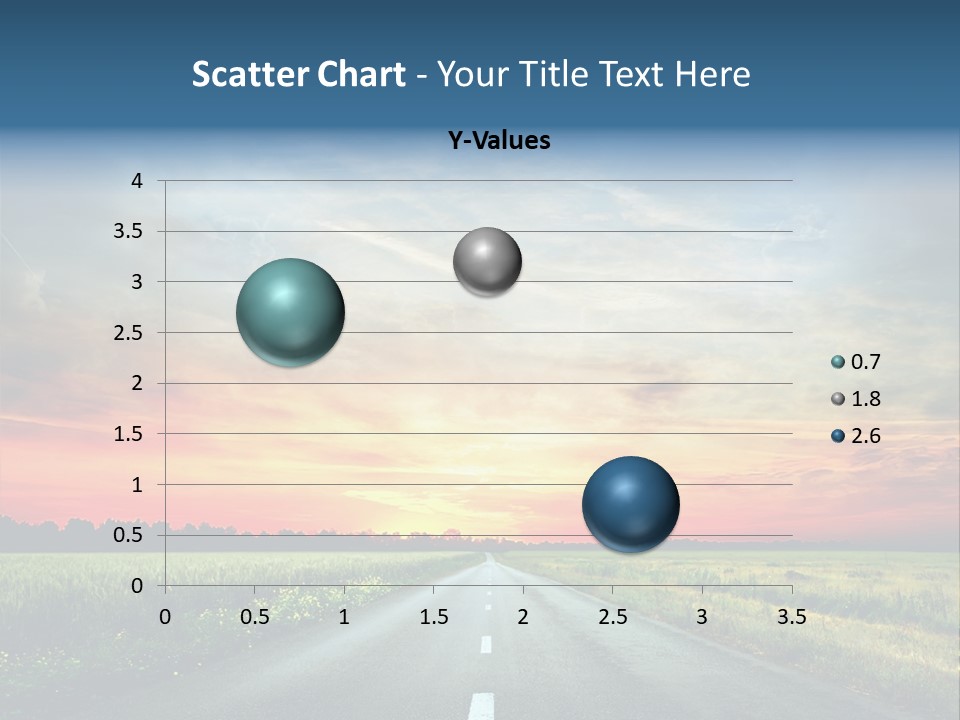 Scatter Chart - Your Title Text Here

Y-Values

4
3.5
3
2.5
2
1.5
1
0.5
0

0 0.5 1 1.5 2 2.5 3 3.5

0.7
1.8
2.6